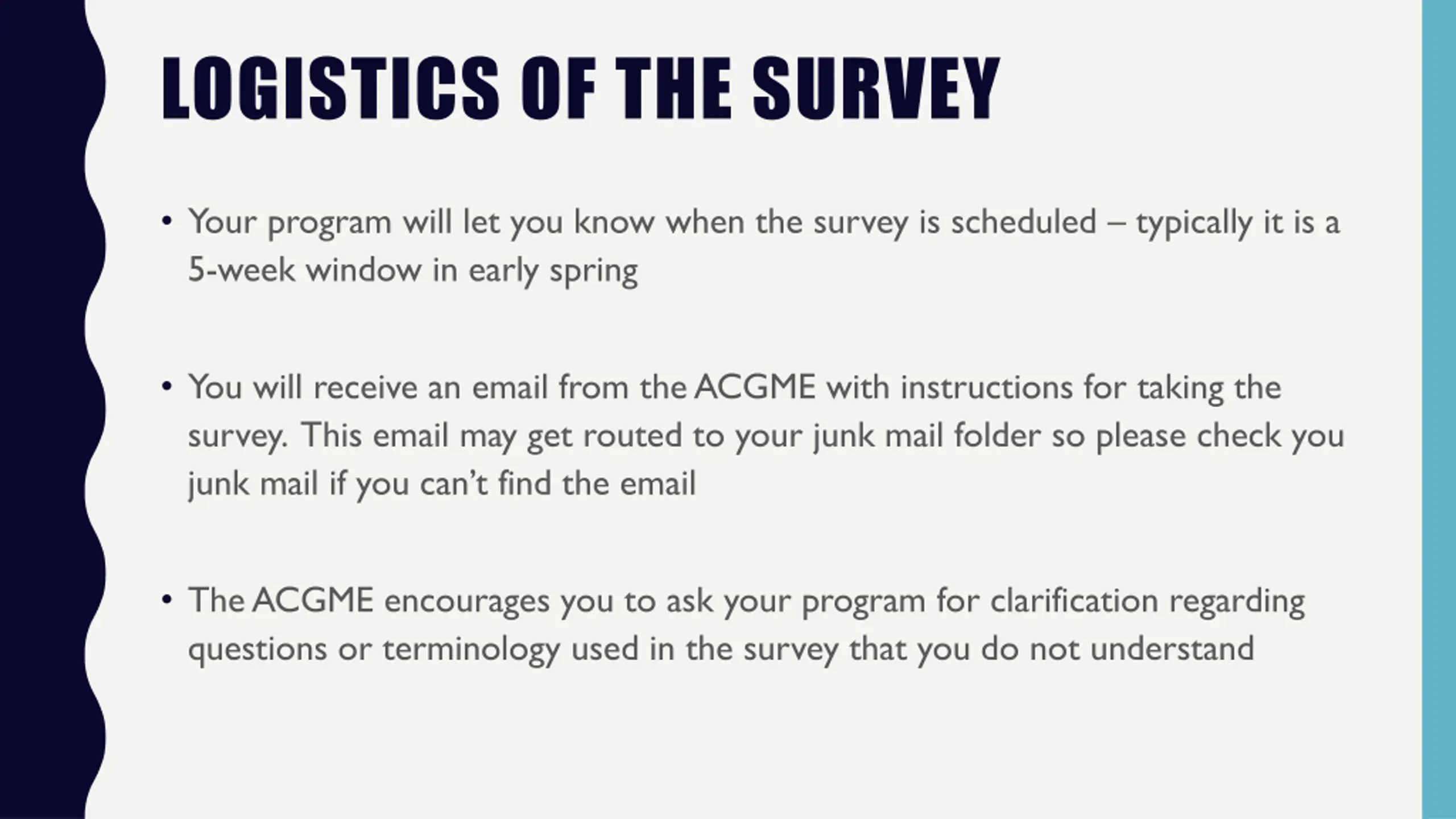 LOGISTICS OF THE SURVEY

• Your program will let you know when the survey is scheduled – typically it is a 5-week window in early spring

• You will receive an email from the ACGME with instructions for taking the survey. This email may get routed to your junk mail folder so please check you junk mail if you can't find the email

• The ACGME encourages you to ask your program for clarification regarding questions or terminology used in the survey that you do not understand